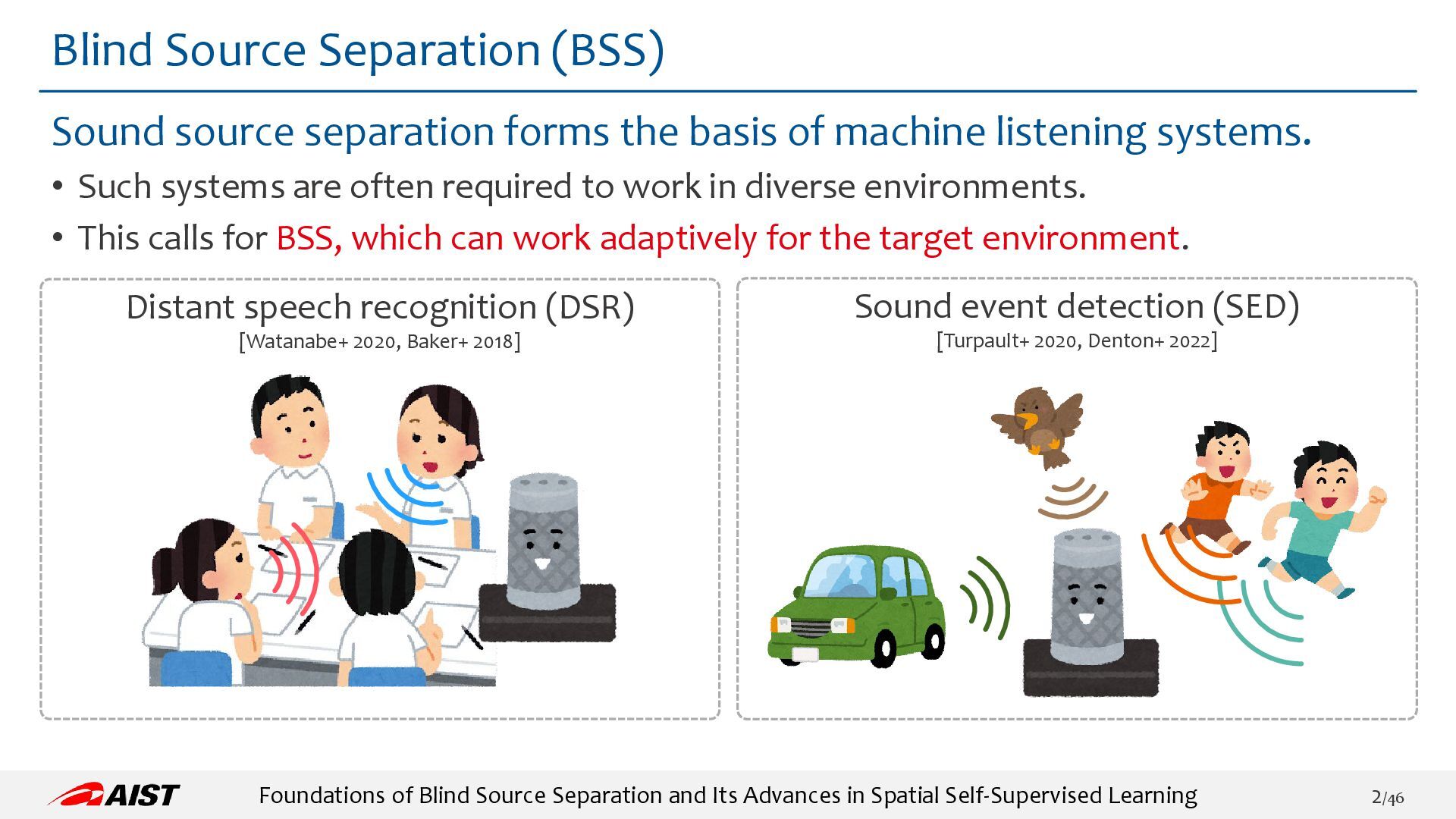 Blind Source Separation (BSS)

Sound source separation forms the basis of machine listening systems.

• Such systems are often required to work in diverse environments.
• This calls for BSS, which can work adaptively for the target environment.

Distant speech recognition (DSR)
[Watanabe+ 2020, Baker+ 2018]

Sound event detection (SED)
[Turpault+ 2020, Denton+ 2022]

AIST

Foundations of Blind Source Separation and Its Advances in Spatial Self-Supervised Learning

2/46